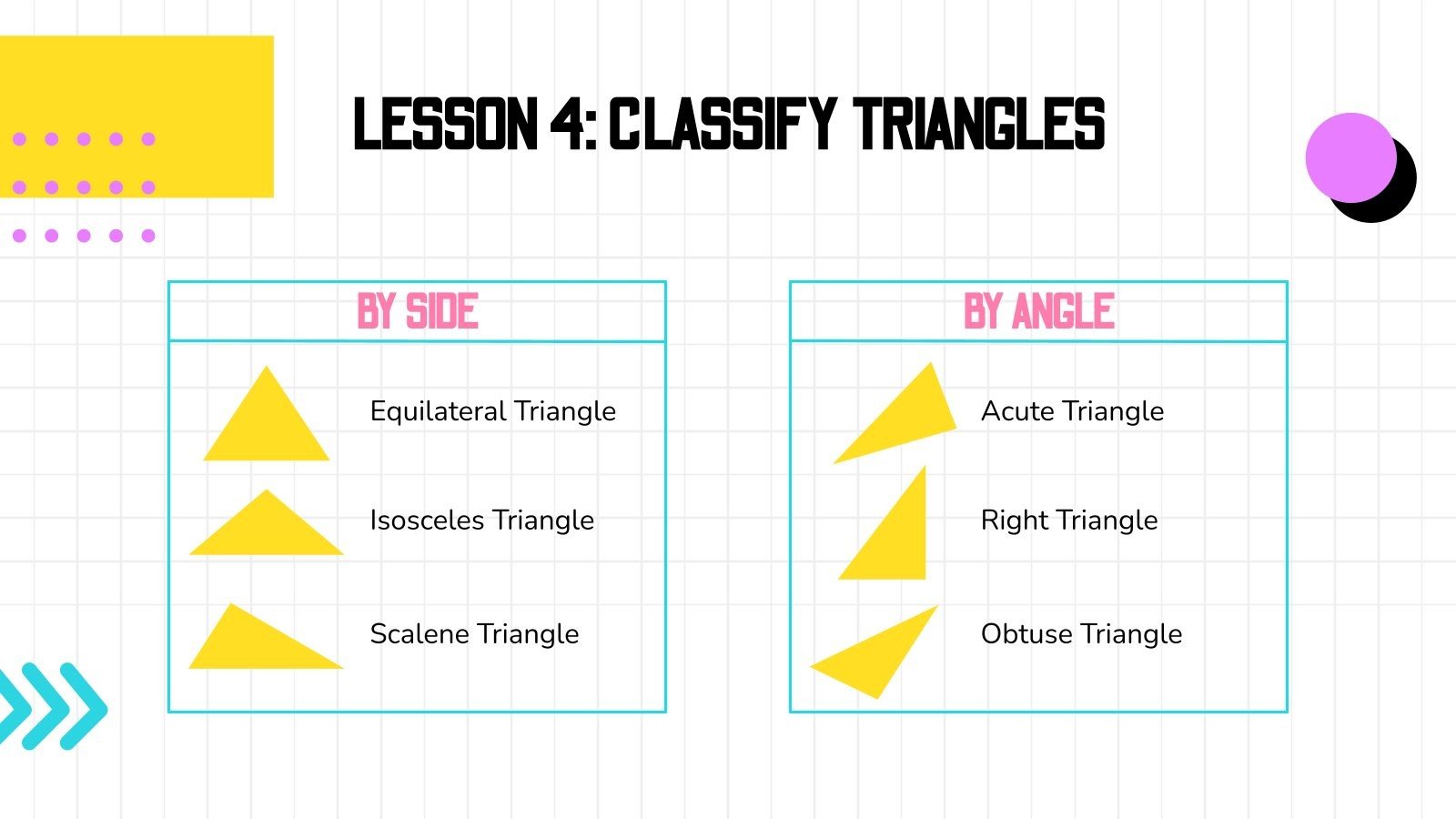 LESSON 4: CLASSIFY TRIANGLES

BY SIDE

Equilateral Triangle

Isosceles Triangle

Scalene Triangle

BY ANGLE

Acute Triangle

Right Triangle

Obtuse Triangle